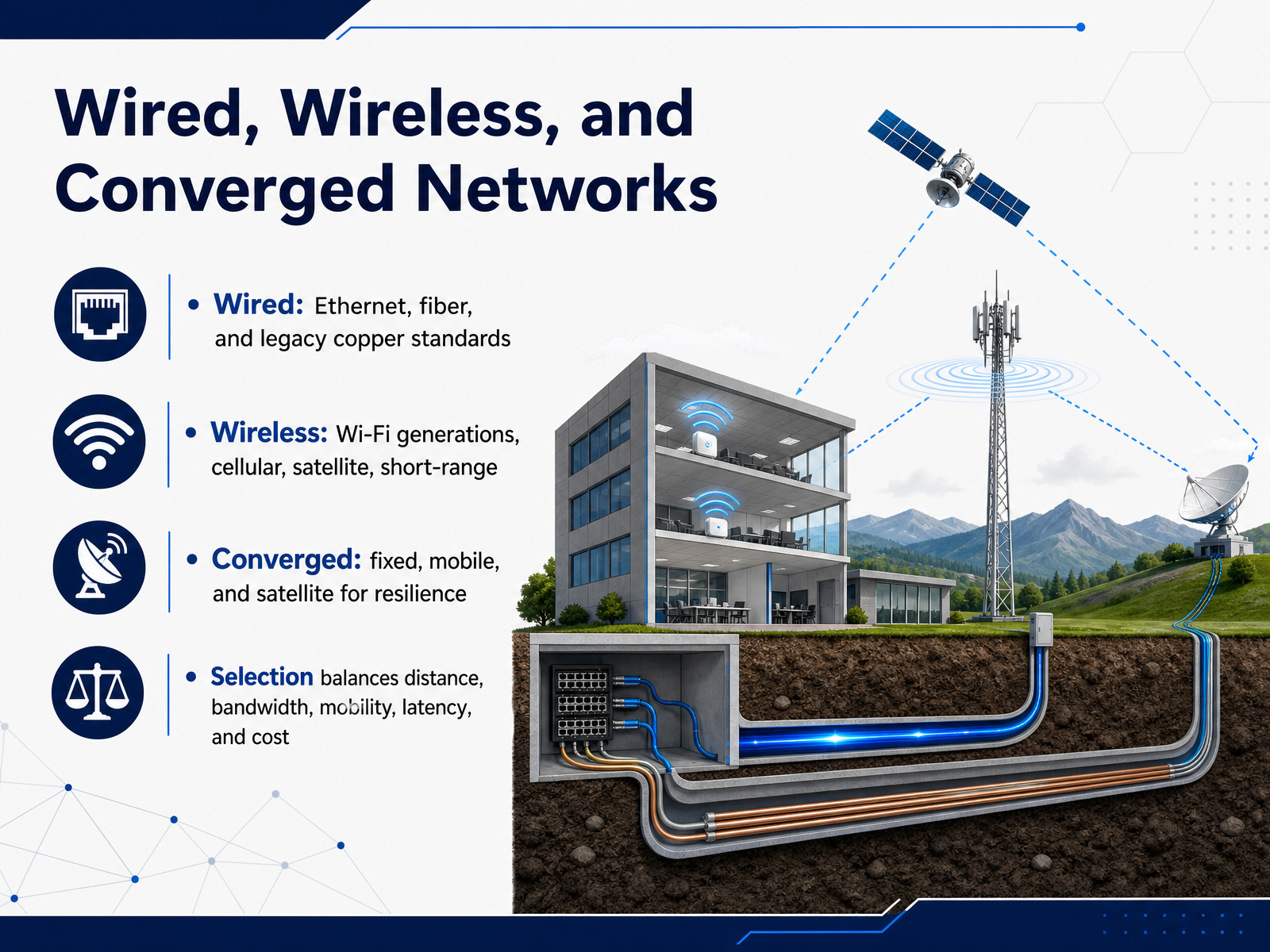 Wired, Wireless, and Converged Networks

• Wired: Ethernet, fiber, and legacy copper standards

• Wireless: Wi-Fi generations, cellular, satellite, short-range

• Converged: fixed, mobile, and satellite for resilience

• Selection balances distance, bandwidth, mobility, latency, and cost